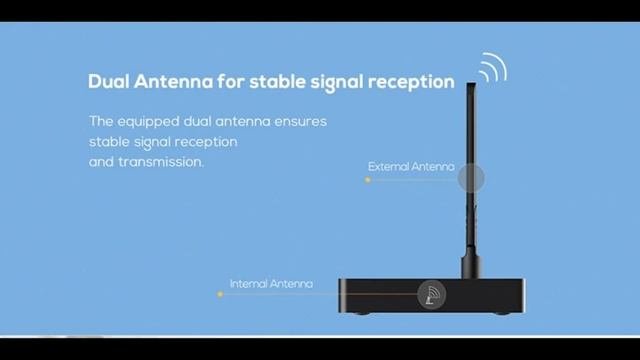 Dual Antenna for stable signal reception

The equipped dual antenna ensures stable signal reception and transmission.

External Antenna

Internal Antenna